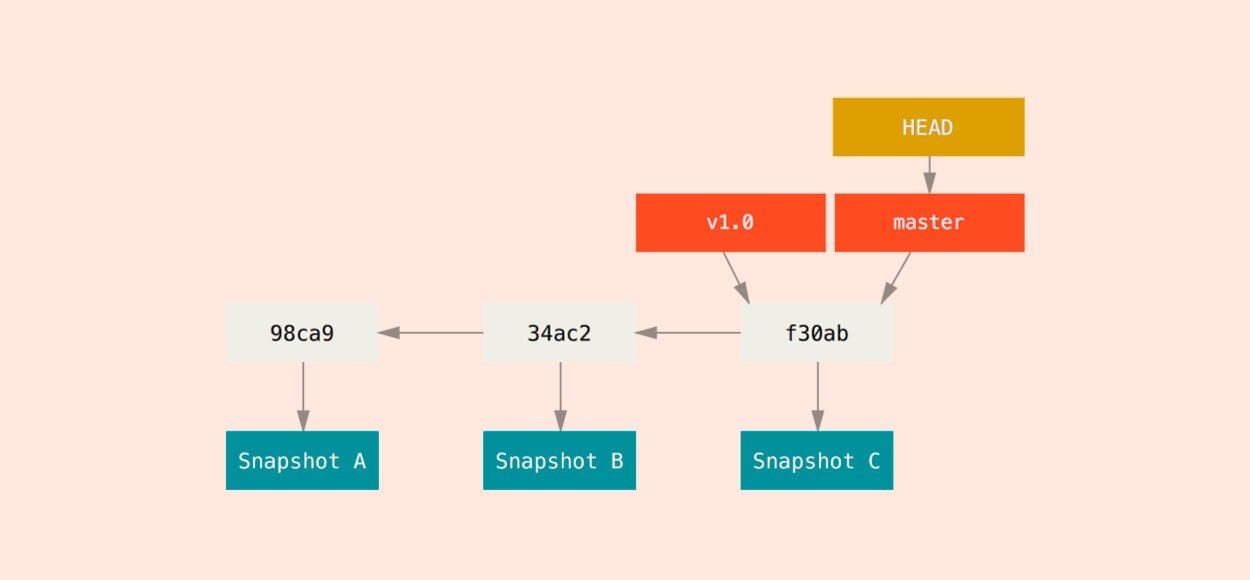 HEAD

v1.0

master

98ca9

34ac2

f30ab

Snapshot A

Snapshot B

Snapshot C